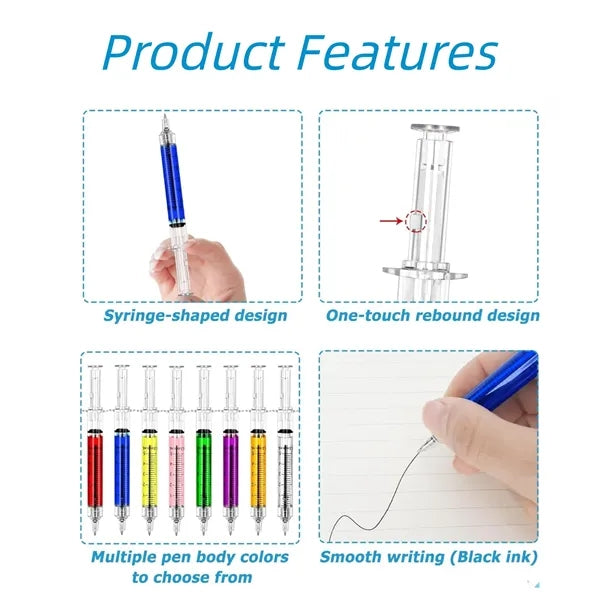 Product Features

Syringe-shaped design

One-touch rebound design

Multiple pen body colors to choose from

Smooth writing (Black ink)